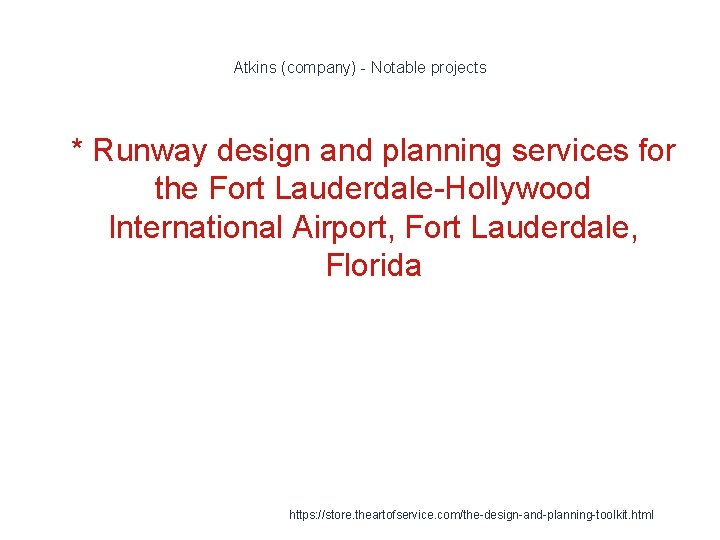 Atkins (company) - Notable projects

* Runway design and planning services for the Fort Lauderdale-Hollywood International Airport, Fort Lauderdale, Florida

https://store.theartofservice.com/the-design-and-planning-toolkit.html